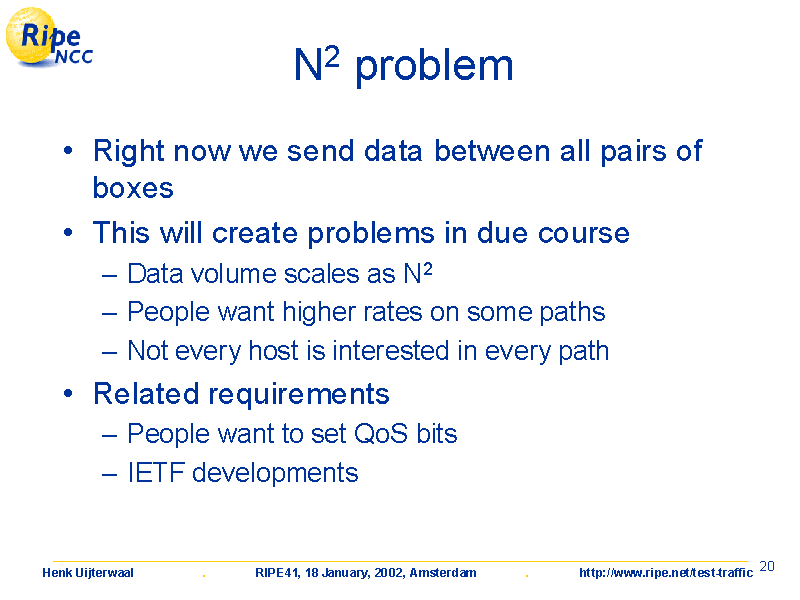 Ripe NCC

$N^2$ problem

• Right now we send data between all pairs of boxes
• This will create problems in due course
– Data volume scales as $N^2$
– People want higher rates on some paths
– Not every host is interested in every path
• Related requirements
– People want to set QoS bits
– IETF developments

Henk Uijterwaal . RIPE41, 18 January, 2002, Amsterdam . http://www.ripe.net/test-traffic 20